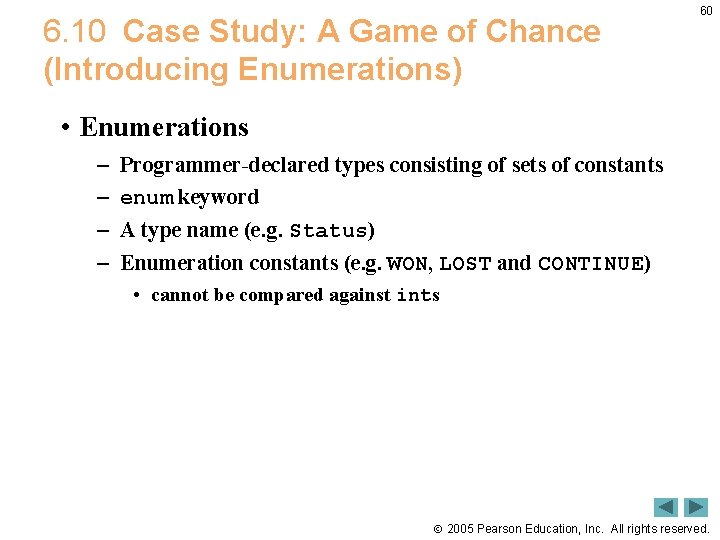 60

6.10 Case Study: A Game of Chance (Introducing Enumerations)

• Enumerations
– Programmer-declared types consisting of sets of constants
– enum keyword
– A type name (e.g. Status)
– Enumeration constants (e.g. WON, LOST and CONTINUE)
• cannot be compared against ints

© 2005 Pearson Education, Inc. All rights reserved.